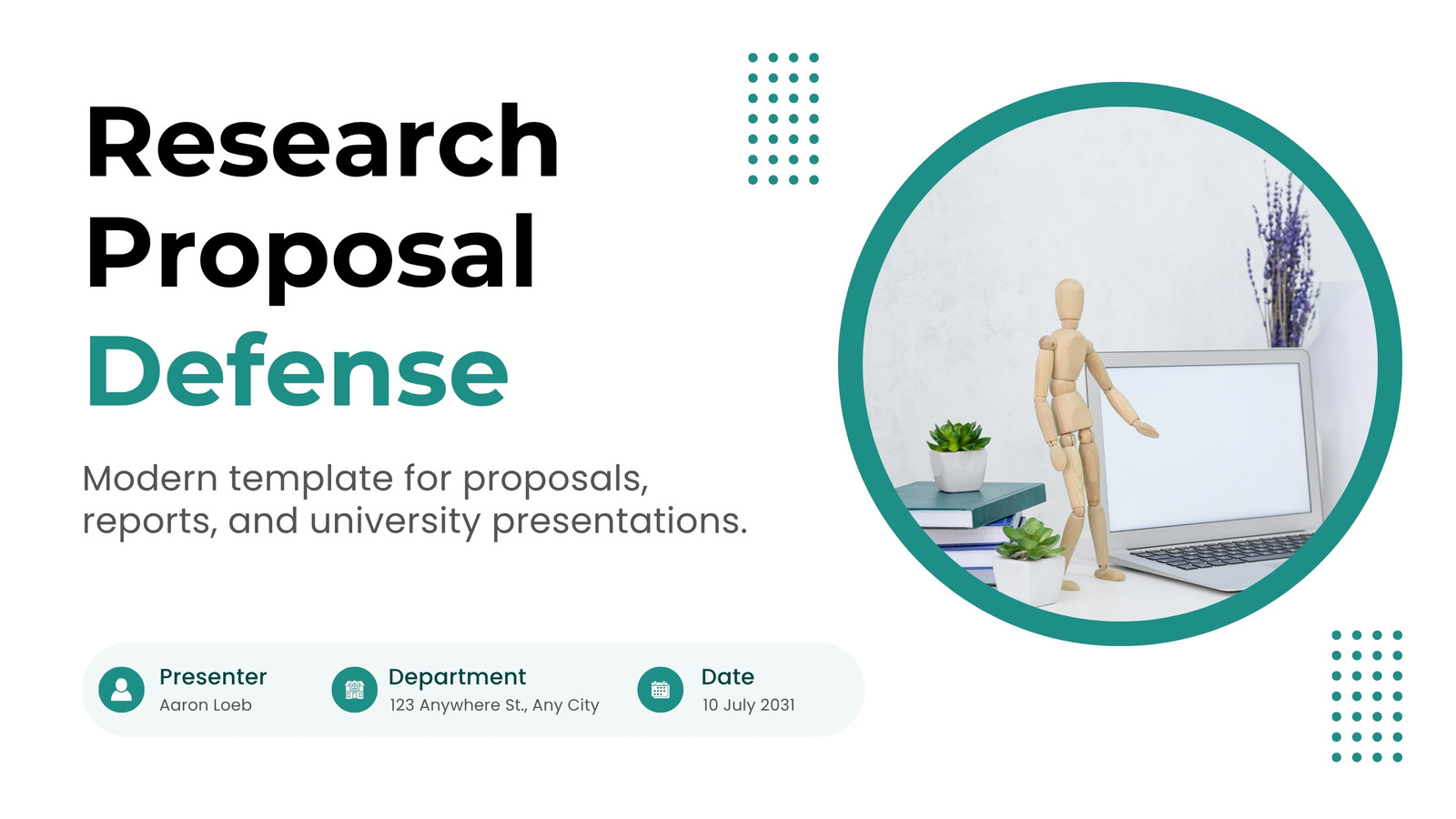 Research Proposal Defense

Modern template for proposals, reports, and university presentations.

Presenter
Aaron Loeb

Department
123 Anywhere St., Any City

Date
10 July 2031